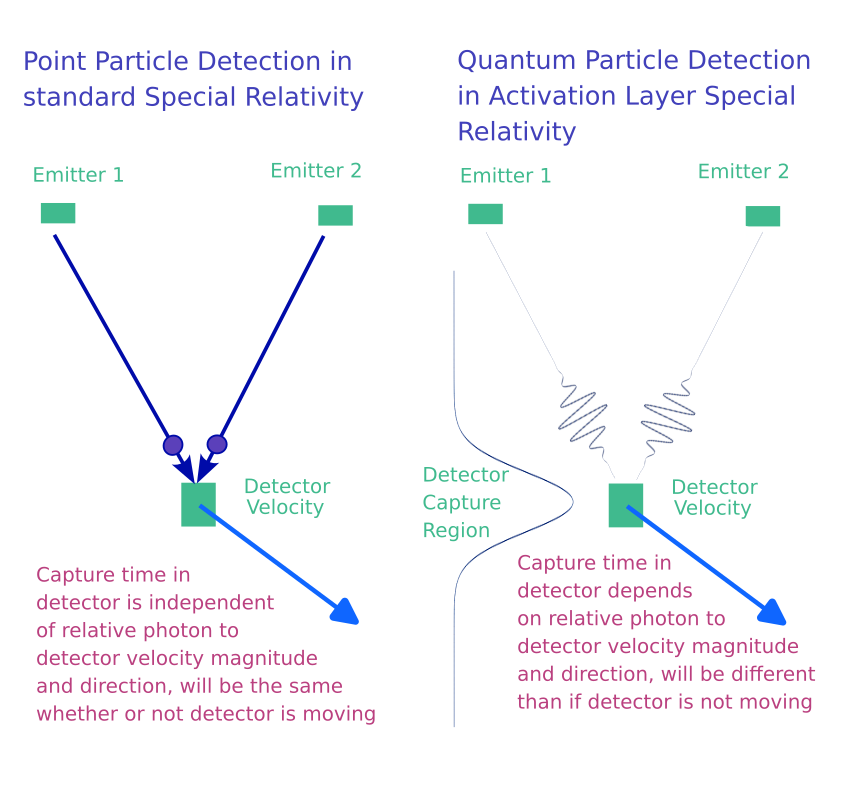 Point Particle Detection in standard Special Relativity

Emitter 1

Emitter 2

Detector Velocity

Capture time in detector is independent of relative photon to detector velocity magnitude and direction, will be the same whether or not detector is moving

Quantum Particle Detection in Activation Layer Special Relativity

Emitter 1

Emitter 2

Detector Capture Region

Detector Velocity

Capture time in detector depends on relative photon to detector velocity magnitude and direction, will be different than if detector is not moving